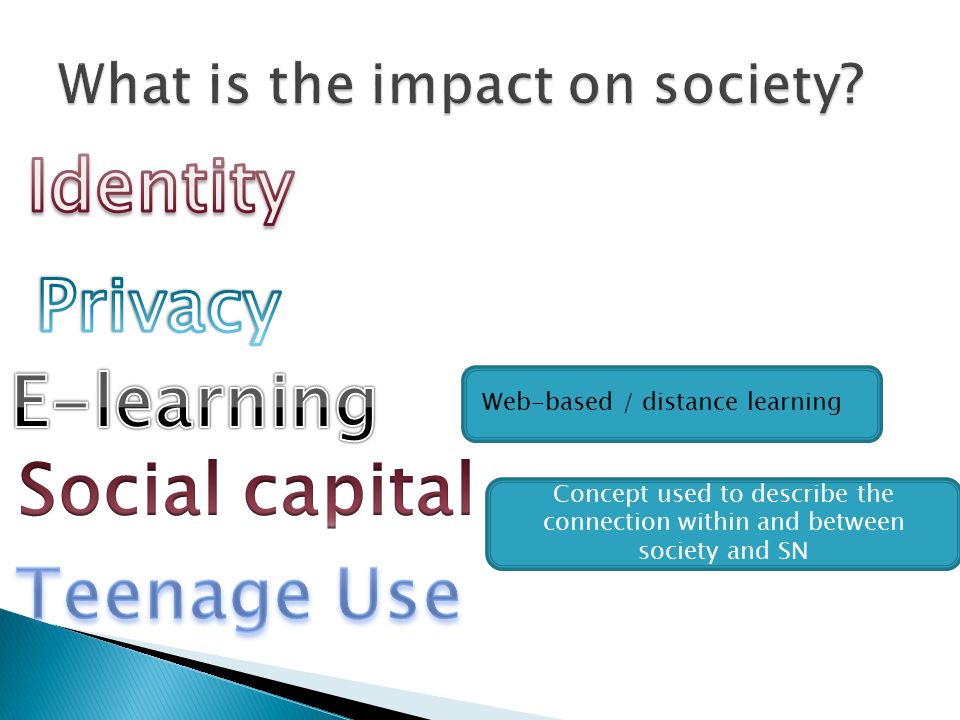 What is the impact on society?

Identity

Privacy

E-learning

Web-based / distance learning

Social capital

Concept used to describe the connection within and between society and SN

Teenage Use